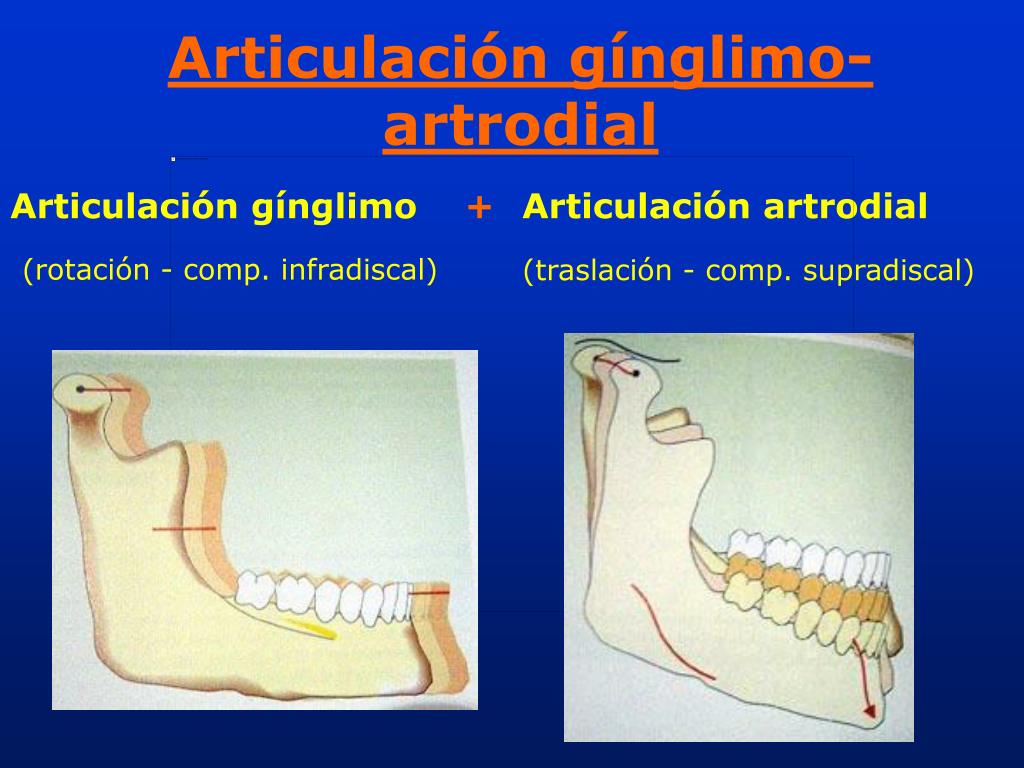 Articulación gínglimo-artrodial

Articulación gínglimo + Articulación artrodial

(rotación - comp. infradiscal)

(traslación - comp. supradiscal)